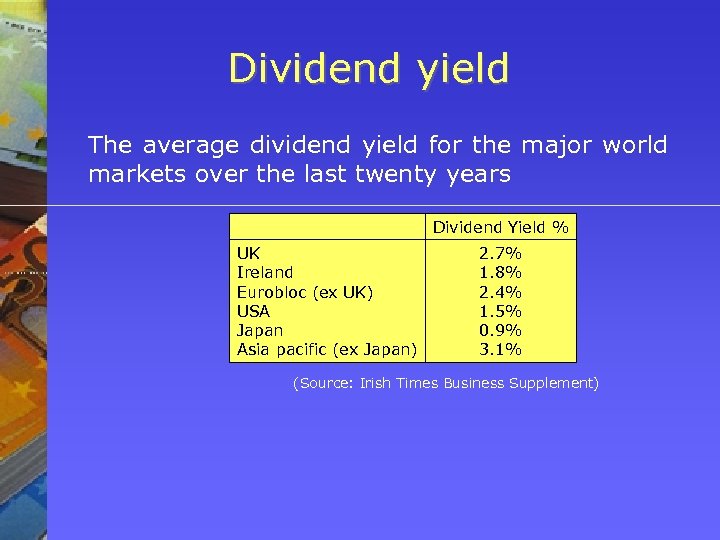 Dividend yield

The average dividend yield for the major world markets over the last twenty years

| | Dividend Yield % |
|---|---|
| UK | 2.7% |
| Ireland | 1.8% |
| Eurobloc (ex UK) | 2.4% |
| USA | 1.5% |
| Japan | 0.9% |
| Asia pacific (ex Japan) | 3.1% |

(Source: Irish Times Business Supplement)